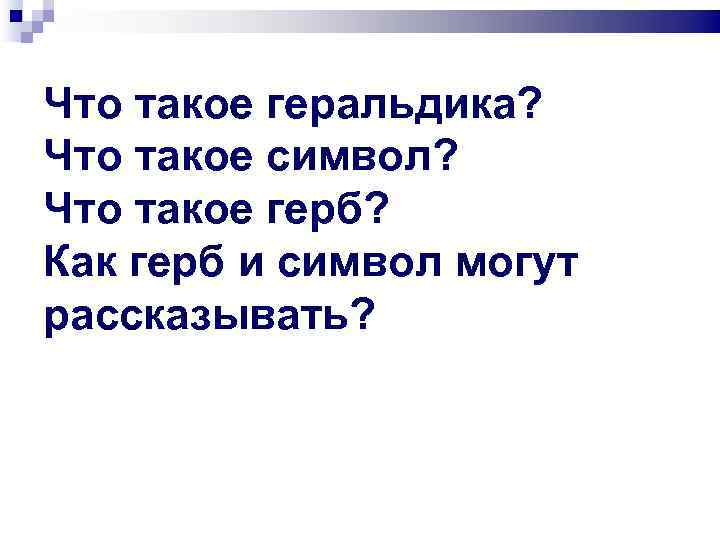 Что такое геральдика?
Что такое символ?
Что такое герб?
Как герб и символ могут рассказывать?